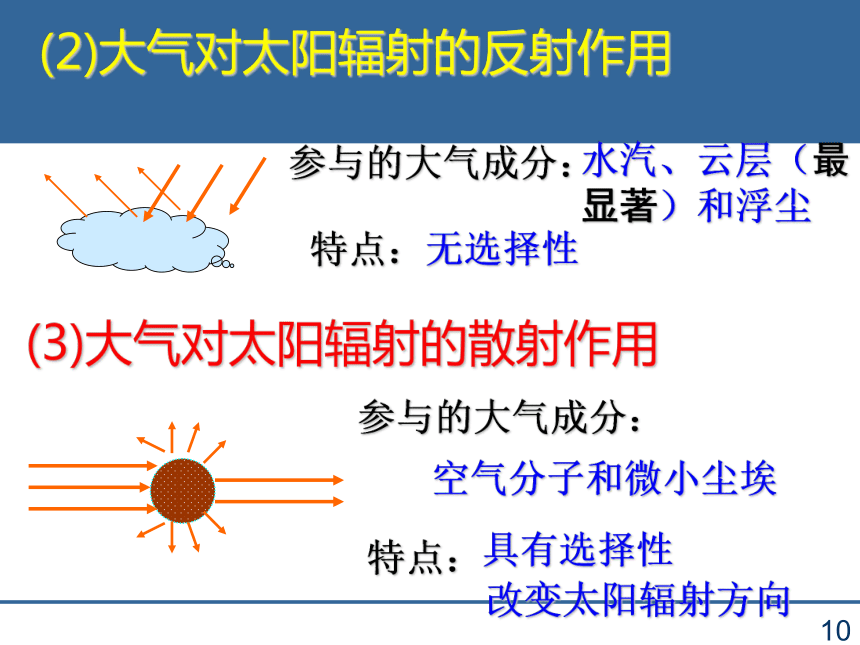 (2)大气对太阳辐射的反射作用

参与的大气成分：水汽、云层（最显著）和浮尘

特点：无选择性

(3)大气对太阳辐射的散射作用

参与的大气成分：

空气分子和微小尘埃

特点：具有选择性
改变太阳辐射方向

10